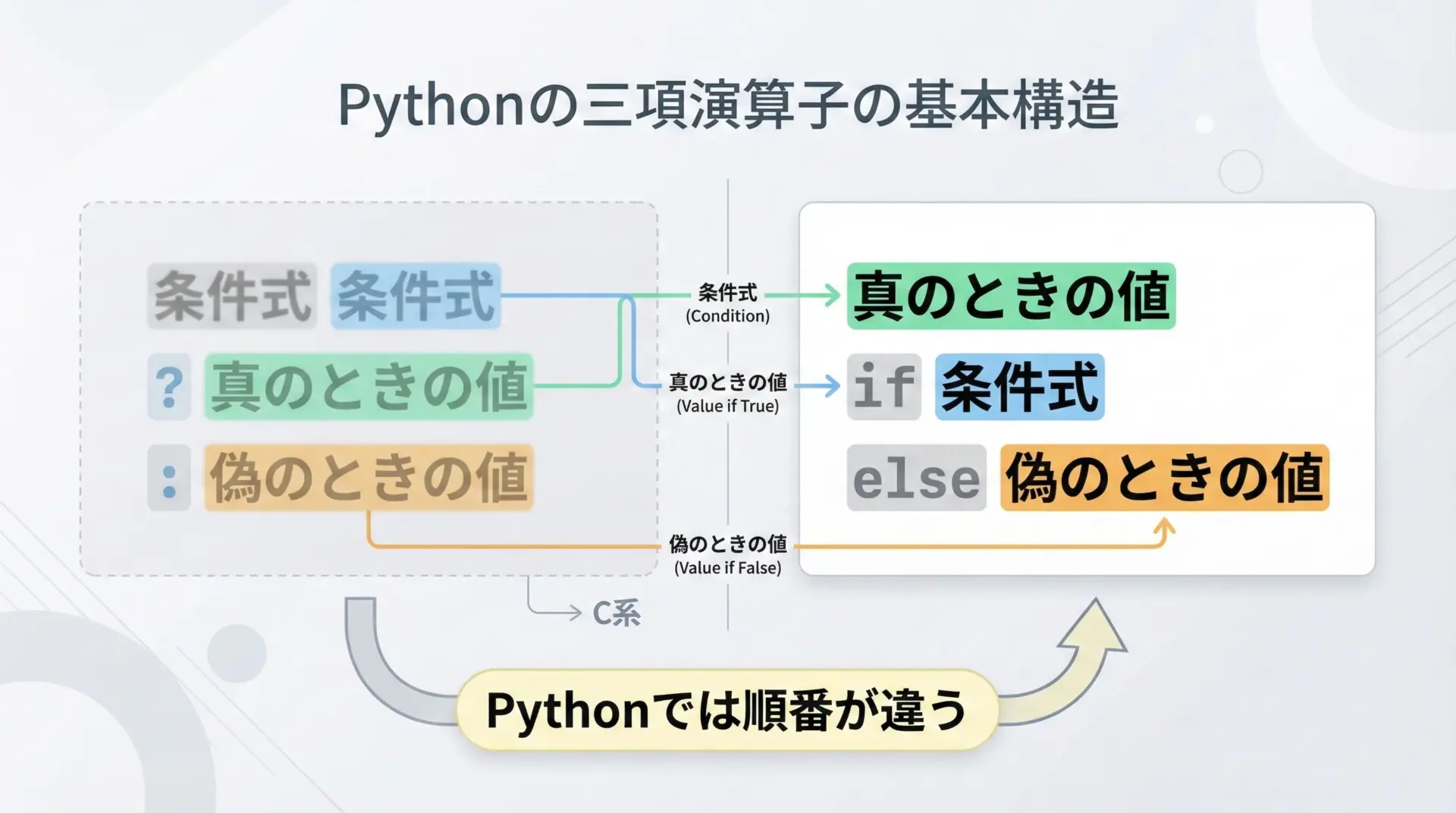 Pythonの三項演算子の基本構造

条件式 条件式
? 真のときの値
: 偽のときの値

C系

条件式
(Condition)

真のときの値
(Value if True)

偽のときの値
(Value if False)

真のときの値
if 条件式
else 偽のときの値

Pythonでは順番が違う